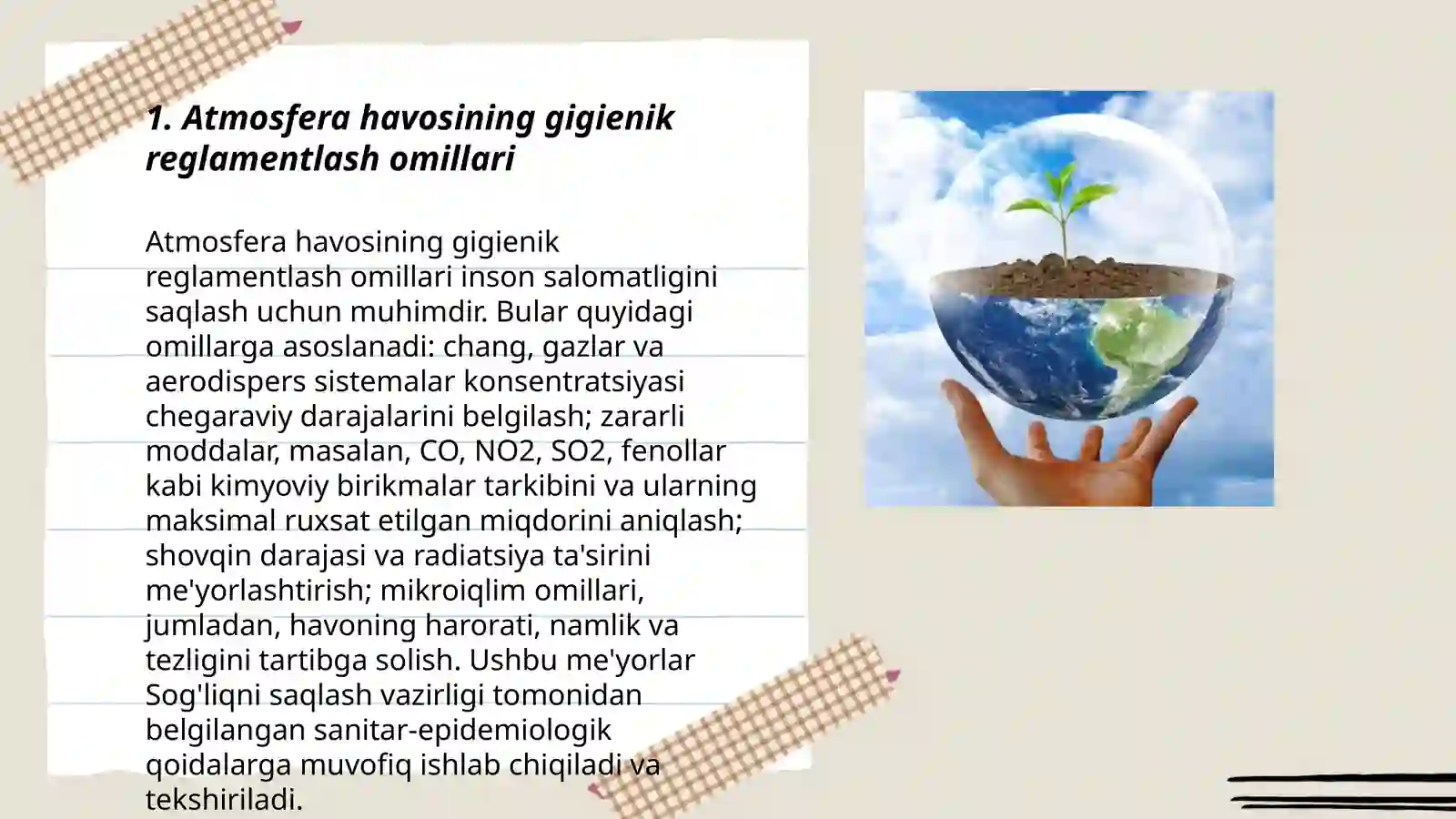 1. Atmosfera havosining gigienik reglamentlash omillari

Atmosfera havosining gigienik reglamentlash omillari inson salomatligini saqlash uchun muhimdir. Bular quyidagi omillarga asoslanadi: chang, gazlar va aerodispers sistemalar konsentratsiyasi chegaraviy darajalarini belgilash; zararli moddalar, masalan, CO, NO2, SO2, fenollar kabi kimyoviy birikmalar tarkibini va ularning maksimal ruxsat etilgan miqdorini aniqlash; shovqin darajasi va radiatsiya ta'sirini me'yorlashtirish; mikroiqlim omillari, jumladan, havoning harorati, namlik va tezligini tartibga solish. Ushbu me'yorlar Sog'liqni saqlash vazirligi tomonidan belgilangan sanitar-epidemiologik qoidalarga muvofiq ishlab chiqiladi va tekshiriladi.